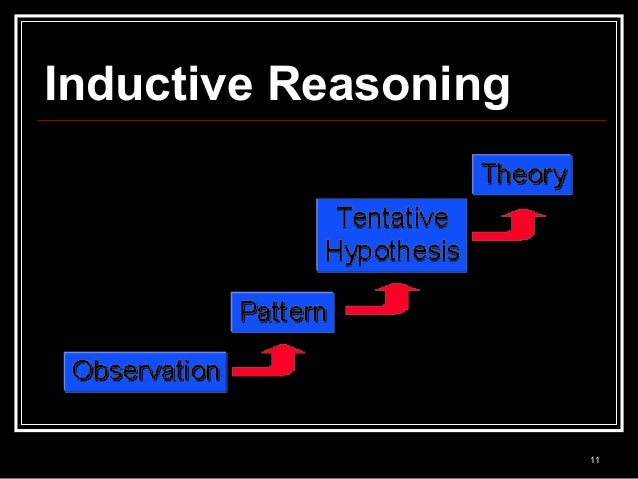 Inductive Reasoning

Observation

Pattern

Tentative Hypothesis

Theory

11